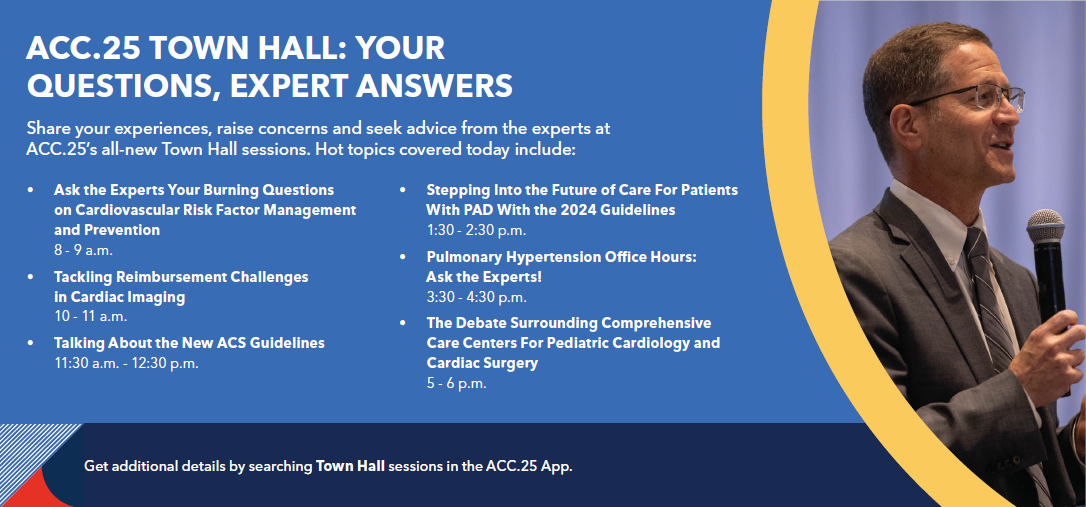 ACC.25 TOWN HALL: YOUR QUESTIONS, EXPERT ANSWERS

Share your experiences, raise concerns and seek advice from the experts at ACC.25's all-new Town Hall sessions. Hot topics covered today include:

• Ask the Experts Your Burning Questions on Cardiovascular Risk Factor Management and Prevention
8 - 9 a.m.

• Tackling Reimbursement Challenges in Cardiac Imaging
10 - 11 a.m.

• Talking About the New ACS Guidelines
11:30 a.m. - 12:30 p.m.

• Stepping Into the Future of Care For Patients With PAD With the 2024 Guidelines
1:30 - 2:30 p.m.

• Pulmonary Hypertension Office Hours: Ask the Experts!
3:30 - 4:30 p.m.

• The Debate Surrounding Comprehensive Care Centers For Pediatric Cardiology and Cardiac Surgery
5 - 6 p.m.

Get additional details by searching Town Hall sessions in the ACC.25 App.